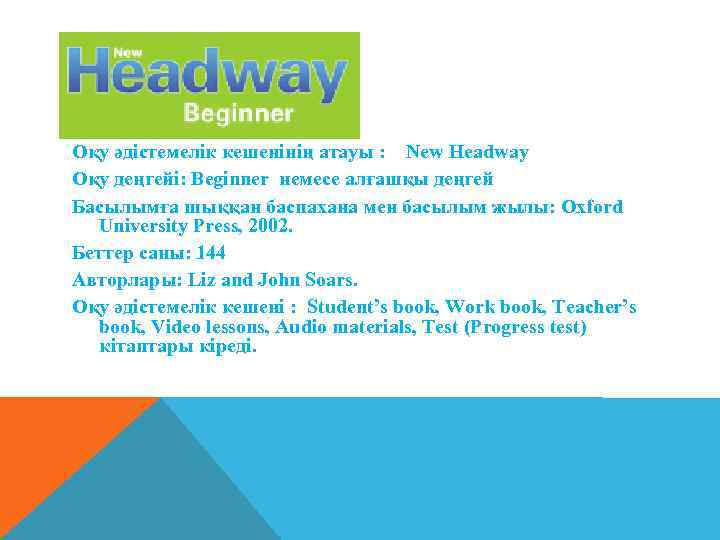 New
Headway
Beginner

Оқу әдістемелік кешенінің атауы : New Headway

Оқу деңгейі: Beginner немесе алғашқы деңгей

Басылымға шыққан баспахана мен басылым жылы: Oxford University Press, 2002.

Беттер саны: 144

Авторлары: Liz and John Soars.

Оқу әдістемелік кешені : Student's book, Work book, Teacher's book, Video lessons, Audio materials, Test (Progress test) кітаптары кіреді.